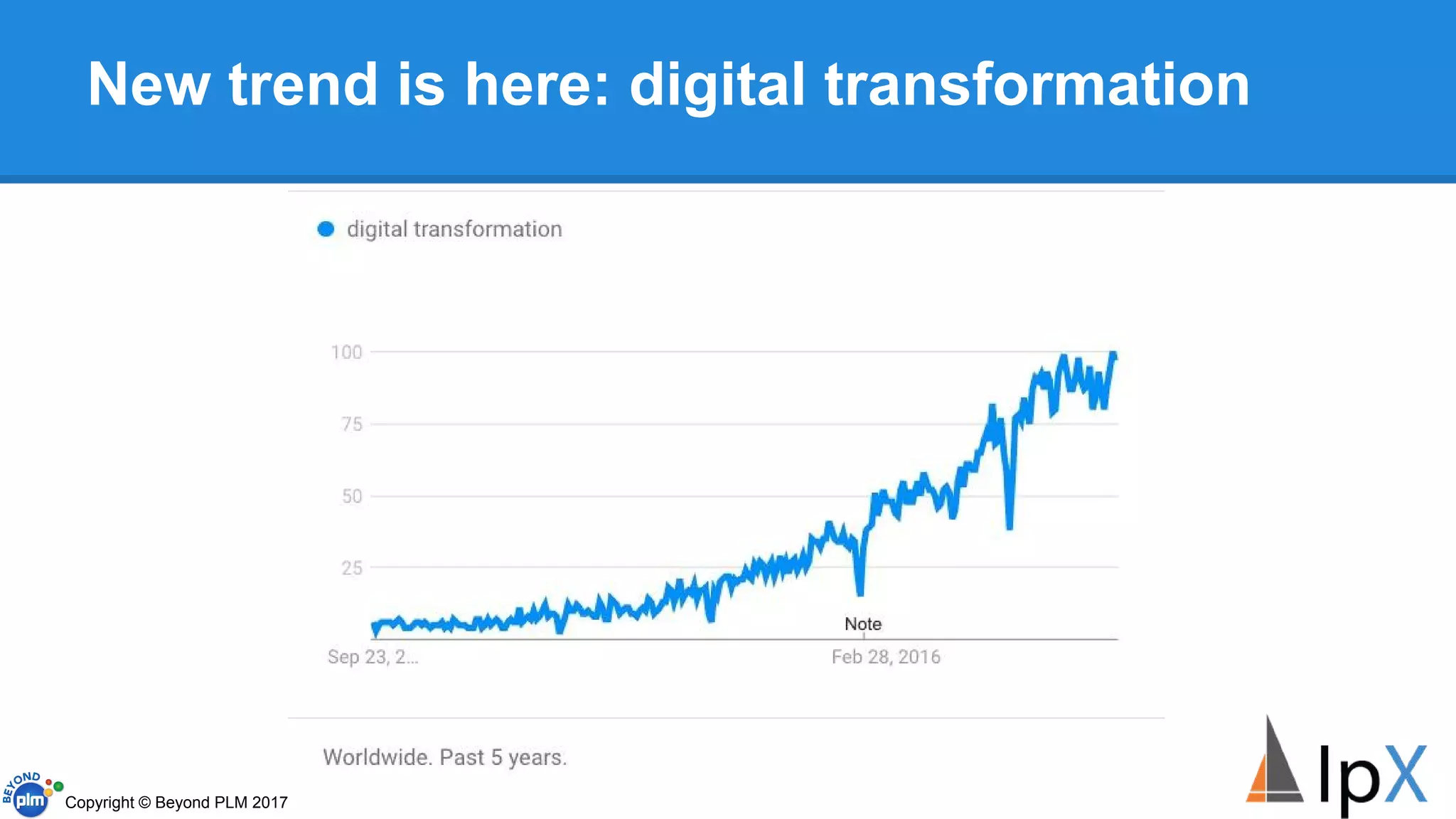 New trend is here: digital transformation

digital transformation

100
75
50
25

Note

Sep 23, 2...
Feb 28, 2016

Worldwide. Past 5 years.

BEYOND plm
Copyright © Beyond PLM 2017

IpX